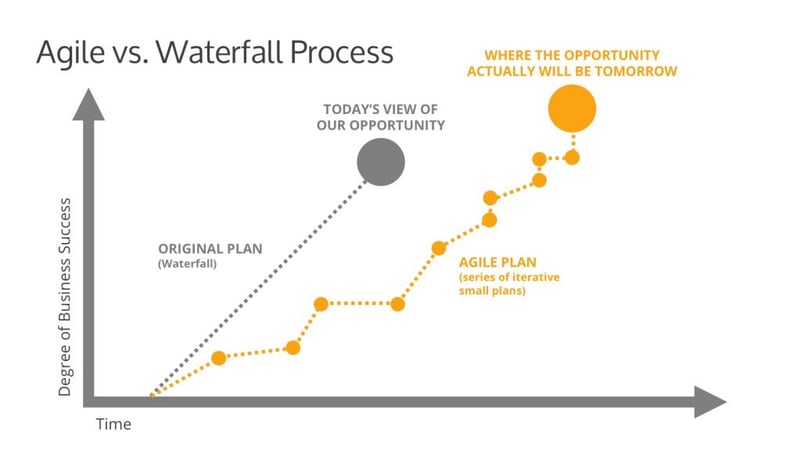 Agile vs. Waterfall Process

WHERE THE OPPORTUNITY ACTUALLY WILL BE TOMORROW

TODAY'S VIEW OF OUR OPPORTUNITY

ORIGINAL PLAN
(Waterfall)

AGILE PLAN
(series of iterative small plans)

Degree of Business Success

Time